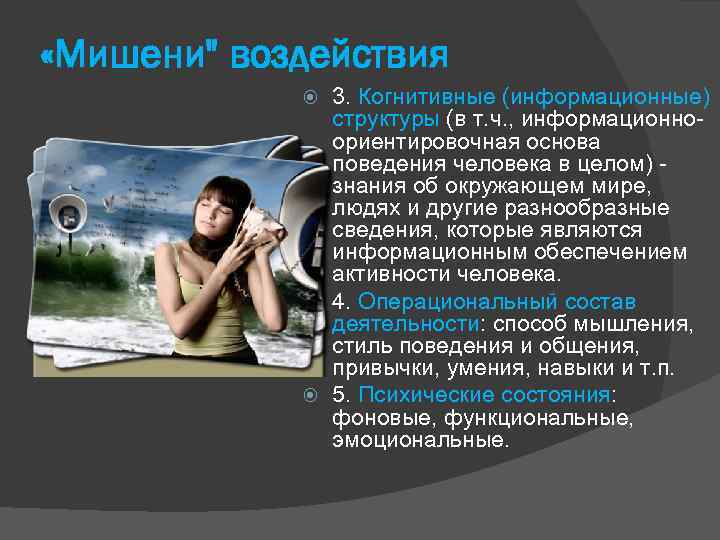 «Мишени" воздействия

3. Когнитивные (информационные) структуры (в т.ч., информационно-ориентировочная основа поведения человека в целом) - знания об окружающем мире, людях и другие разнообразные сведения, которые являются информационным обеспечением активности человека.

4. Операциональный состав деятельности: способ мышления, стиль поведения и общения, привычки, умения, навыки и т.п.

5. Психические состояния: фоновые, функциональные, эмоциональные.